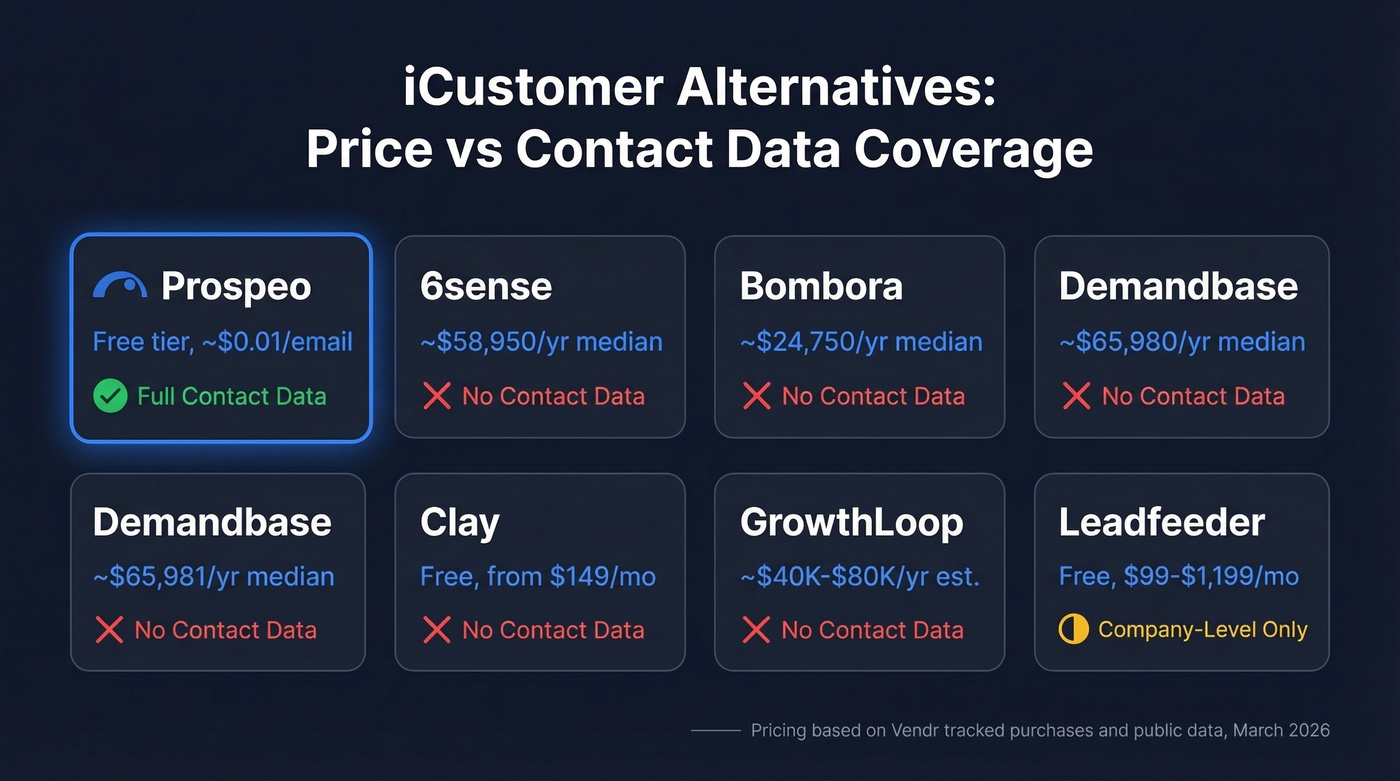 iCustomer Alternatives:
Price vs Contact Data Coverage

Prospeo
Free tier, ~$0.01/email
Full Contact Data

6sense
~$58,950/yr median
No Contact Data

Bombora
~$24,750/yr median
No Contact Data

Demandbase
~$65,980/yr median
No Contact Data

Demandbase
~$65,981/yr median
No Contact Data

Clay
Free, from $149/mo
No Contact Data

GrowthLoop
~$40K-$80K/yr est.
No Contact Data

Leadfeeder
Free, $99-$1,199/mo
Company-Level Only

Pricing based on Vendr tracked purchases and public data, March 2026